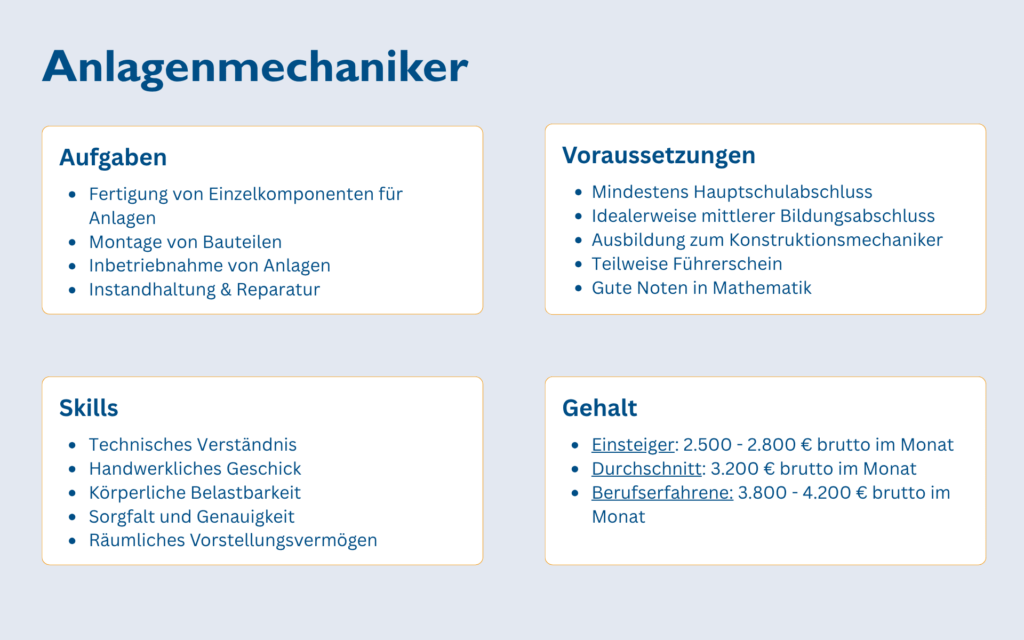 Anlagenmechaniker

Aufgaben

- Fertigung von Einzelkomponenten für Anlagen
- Montage von Bauteilen
- Inbetriebnahme von Anlagen
- Instandhaltung & Reparatur

Voraussetzungen

- Mindestens Hauptschulabschluss
- Idealerweise mittlerer Bildungsabschluss
- Ausbildung zum Konstruktionsmechaniker
- Teilweise Führerschein
- Gute Noten in Mathematik

Skills

- Technisches Verständnis
- Handwerkliches Geschick
- Körperliche Belastbarkeit
- Sorgfalt und Genauigkeit
- Räumliches Vorstellungsvermögen

Gehalt

- Einsteiger: 2.500 - 2.800 € brutto im Monat
- Durchschnitt: 3.200 € brutto im Monat
- Berufserfahrene: 3.800 - 4.200 € brutto im Monat